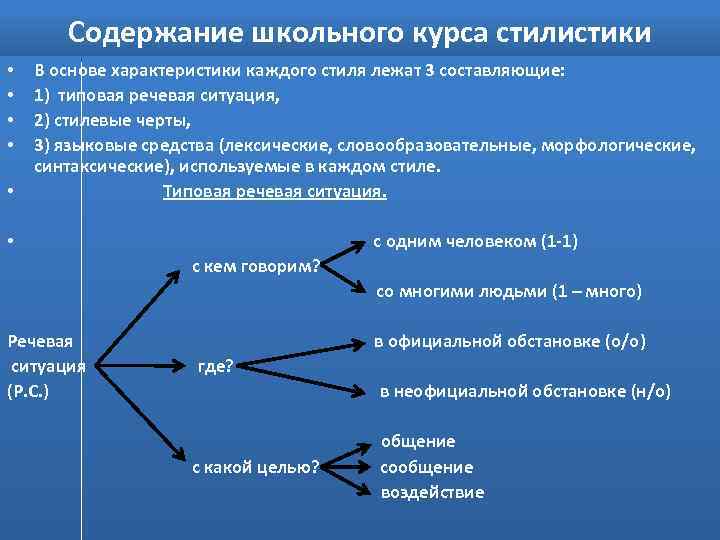 Содержание школьного курса стилистики

• В основе характеристики каждого стиля лежат 3 составляющие:
• 1) типовая речевая ситуация,
• 2) стилевые черты,
• 3) языковые средства (лексические, словообразовательные, морфологические, синтаксические), используемые в каждом стиле.
• Типовая речевая ситуация.

•

Речевая ситуация (Р.С.)

с кем говорим?
с одним человеком (1-1)
со многими людьми (1 – много)

где?
в официальной обстановке (о/о)
в неофициальной обстановке (н/о)

с какой целью?
общение
сообщение
воздействие